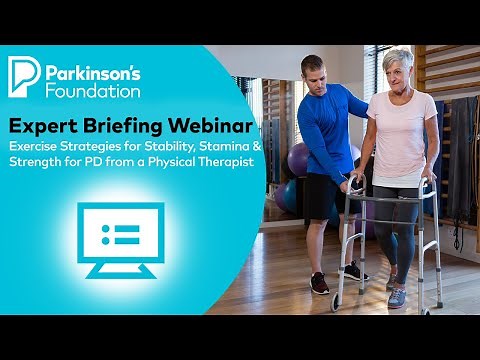 Parkinson's Foundation

Expert Briefing Webinar

Exercise Strategies for Stability, Stamina & Strength for PD from a Physical Therapist